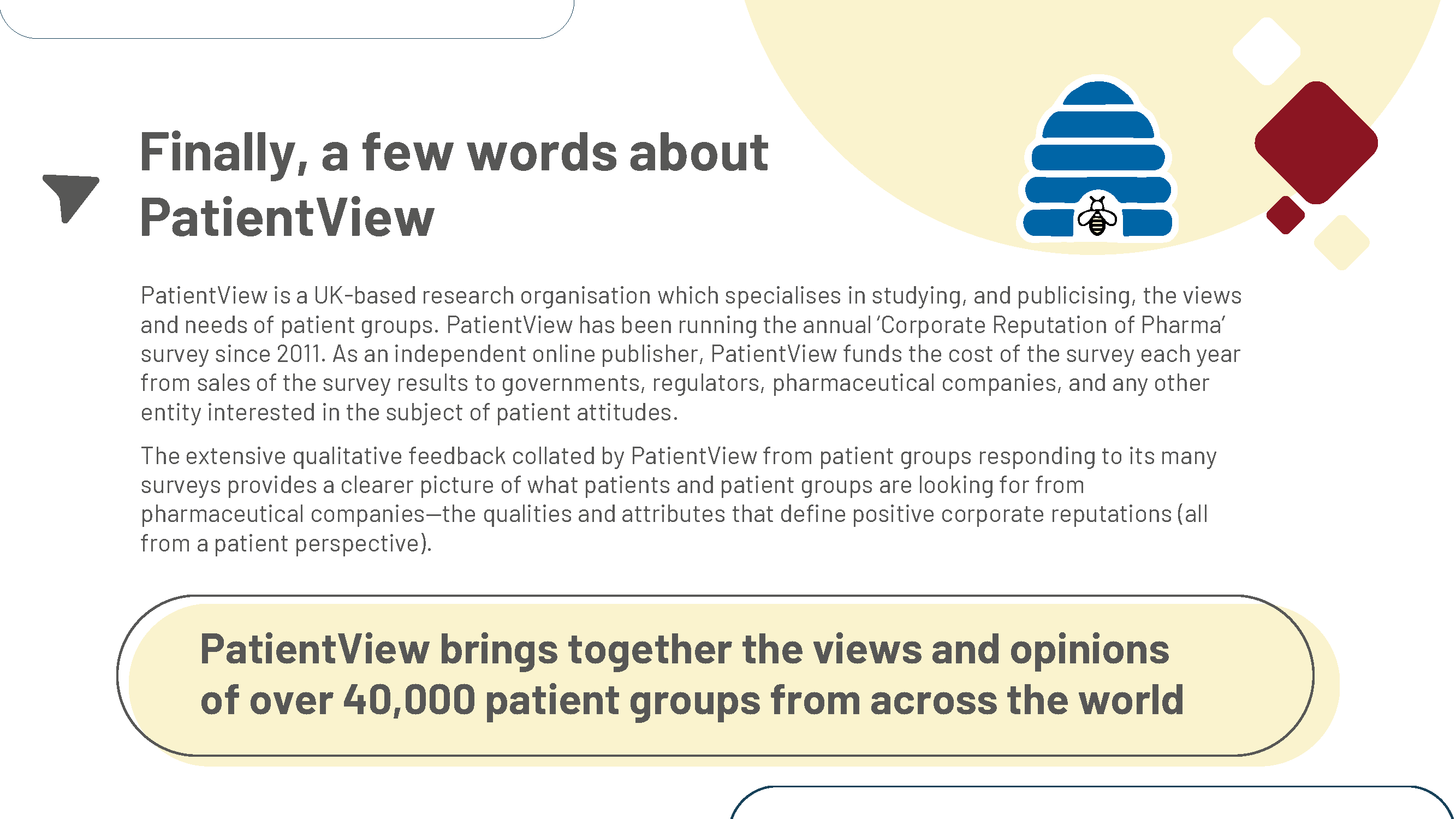 Finally, a few words about PatientView

PatientView is a UK-based research organisation which specialises in studying, and publicising, the views and needs of patient groups. PatientView has been running the annual 'Corporate Reputation of Pharma' survey since 2011. As an independent online publisher, PatientView funds the cost of the survey each year from sales of the survey results to governments, regulators, pharmaceutical companies, and any other entity interested in the subject of patient attitudes.

The extensive qualitative feedback collated by PatientView from patient groups responding to its many surveys provides a clearer picture of what patients and patient groups are looking for from pharmaceutical companies—the qualities and attributes that define positive corporate reputations (all from a patient perspective).

PatientView brings together the views and opinions of over 40,000 patient groups from across the world